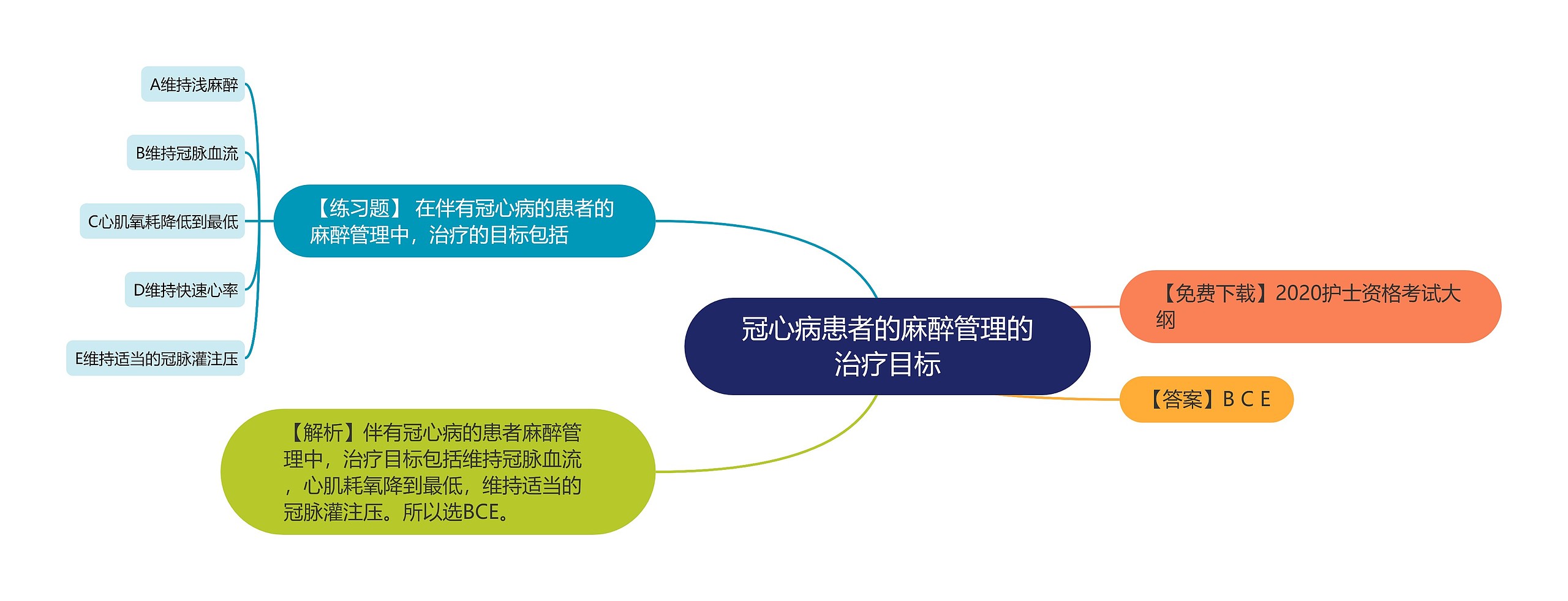 冠心病患者的麻醉管理的治疗目标

【练习题】 在伴有冠心病的患者的麻醉管理中，治疗的目标包括

A维持浅麻醉

B维持冠脉血流

C心肌氧耗降低到最低

D维持快速心率

E维持适当的冠脉灌注压

【解析】伴有冠心病的患者麻醉管理中，治疗目标包括维持冠脉血流，心肌耗氧降到最低，维持适当的冠脉灌注压。所以选BCE。

【免费下载】2020护士资格考试大纲

【答案】B C E